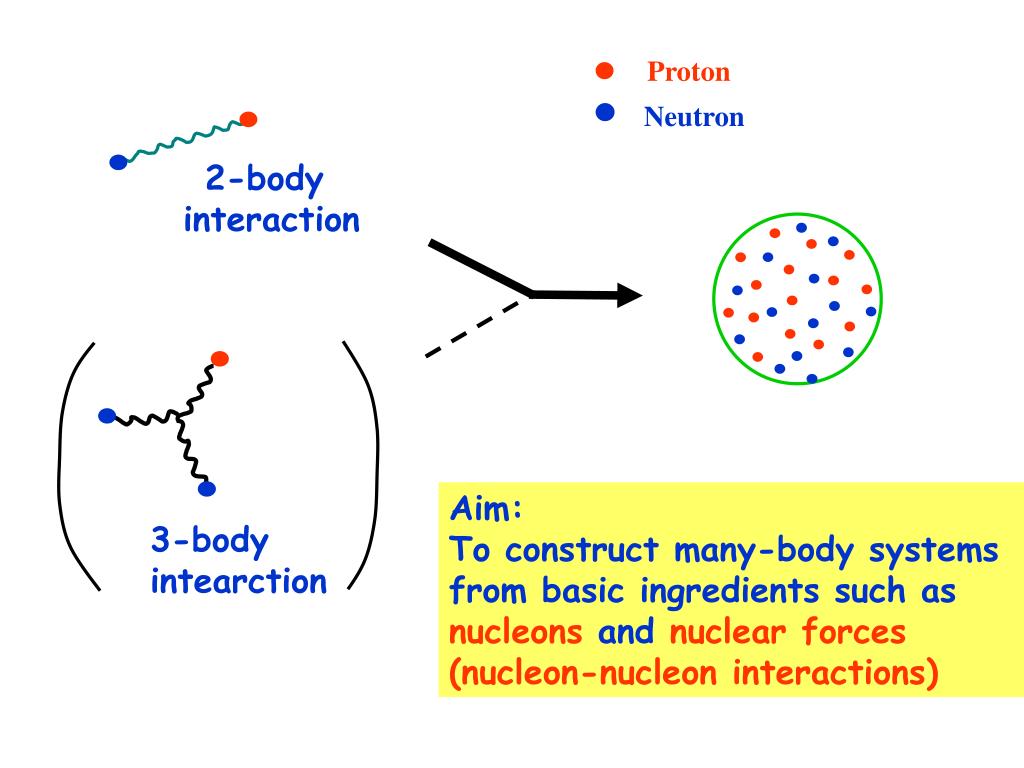 Proton
Neutron

2-body interaction

3-body intearction

Aim:
To construct many-body systems from basic ingredients such as nucleons and nuclear forces (nucleon-nucleon interactions)